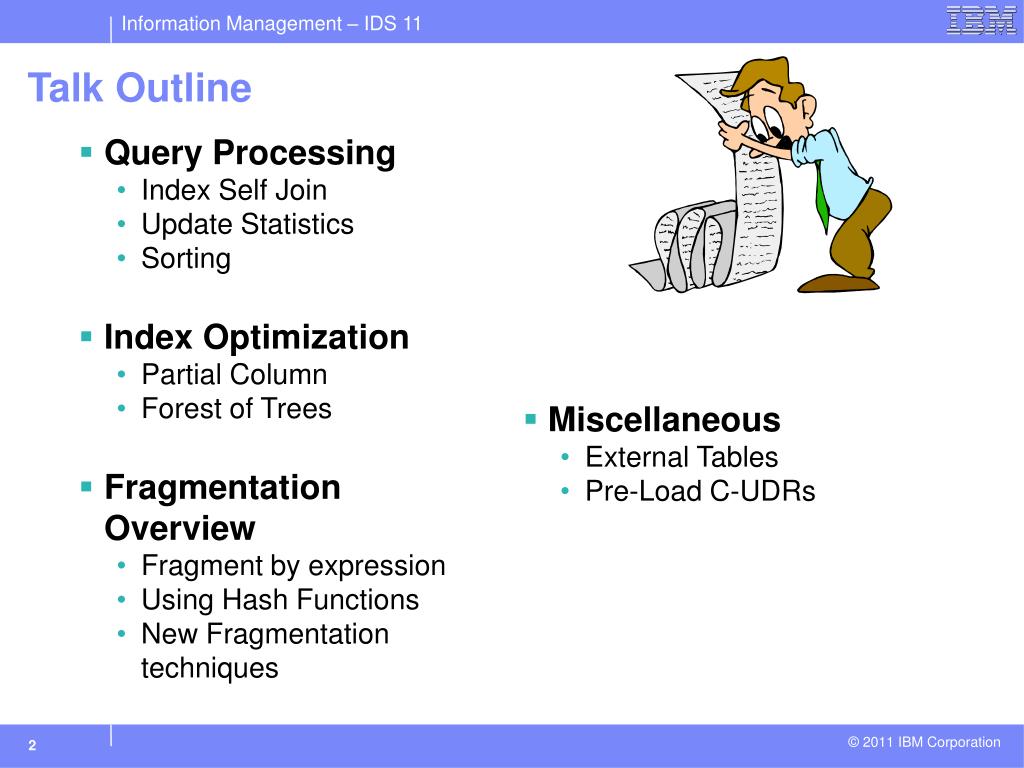 Information Management – IDS 11

IBM

Talk Outline

▪ Query Processing
• Index Self Join
• Update Statistics
• Sorting

▪ Index Optimization
• Partial Column
• Forest of Trees

▪ Fragmentation Overview
• Fragment by expression
• Using Hash Functions
• New Fragmentation techniques

▪ Miscellaneous
• External Tables
• Pre-Load C-UDRs

2

© 2011 IBM Corporation